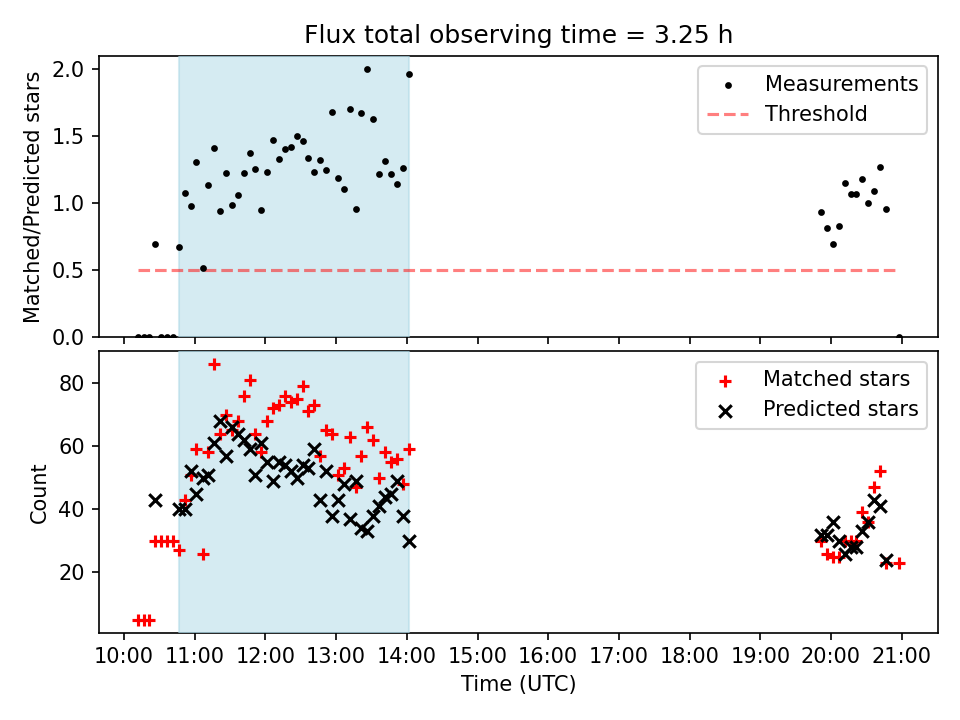 Flux total observing time = 3.25 h

Matched/Predicted stars

2.0
1.5
1.0
0.5
0.0

Measurements
Threshold

Count

80
60
40
20

Matched stars
Predicted stars

10:00 11:00 12:00 13:00 14:00 15:00 16:00 17:00 18:00 19:00 20:00 21:00

Time (UTC)